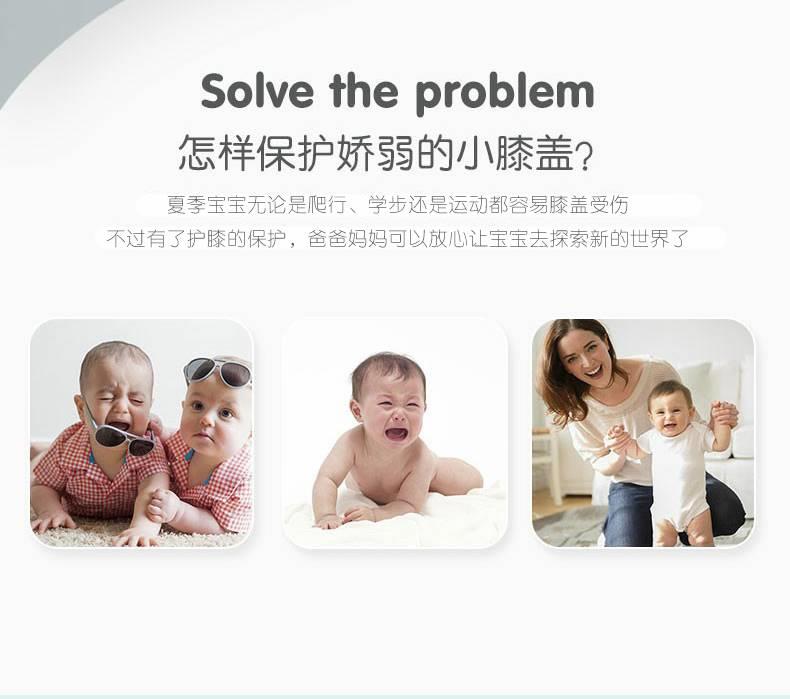 Solve the problem

怎样保护娇弱的小膝盖？

夏季宝宝无论是爬行、学步还是运动都容易膝盖受伤

不过有了护膝的保护，爸爸妈妈可以放心让宝宝去探索新的世界了